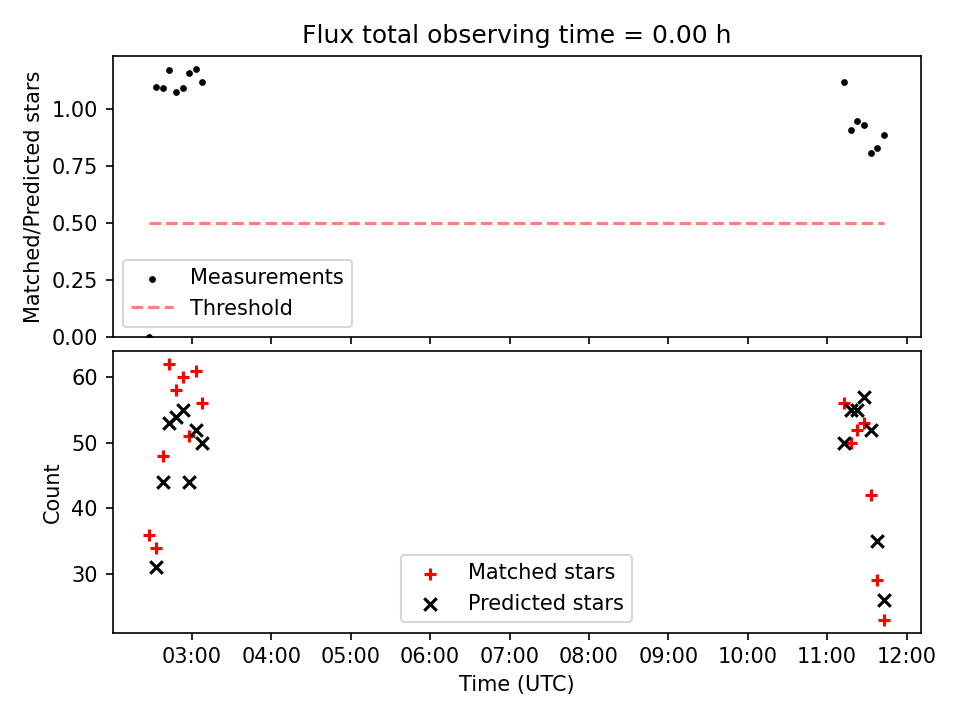 Flux total observing time = 0.00 h

Matched/Predicted stars

1.00
0.75
0.50
0.25
0.00

Measurements
Threshold

Count

60
50
40
30

Matched stars
Predicted stars

03:00 04:00 05:00 06:00 07:00 08:00 09:00 10:00 11:00 12:00

Time (UTC)